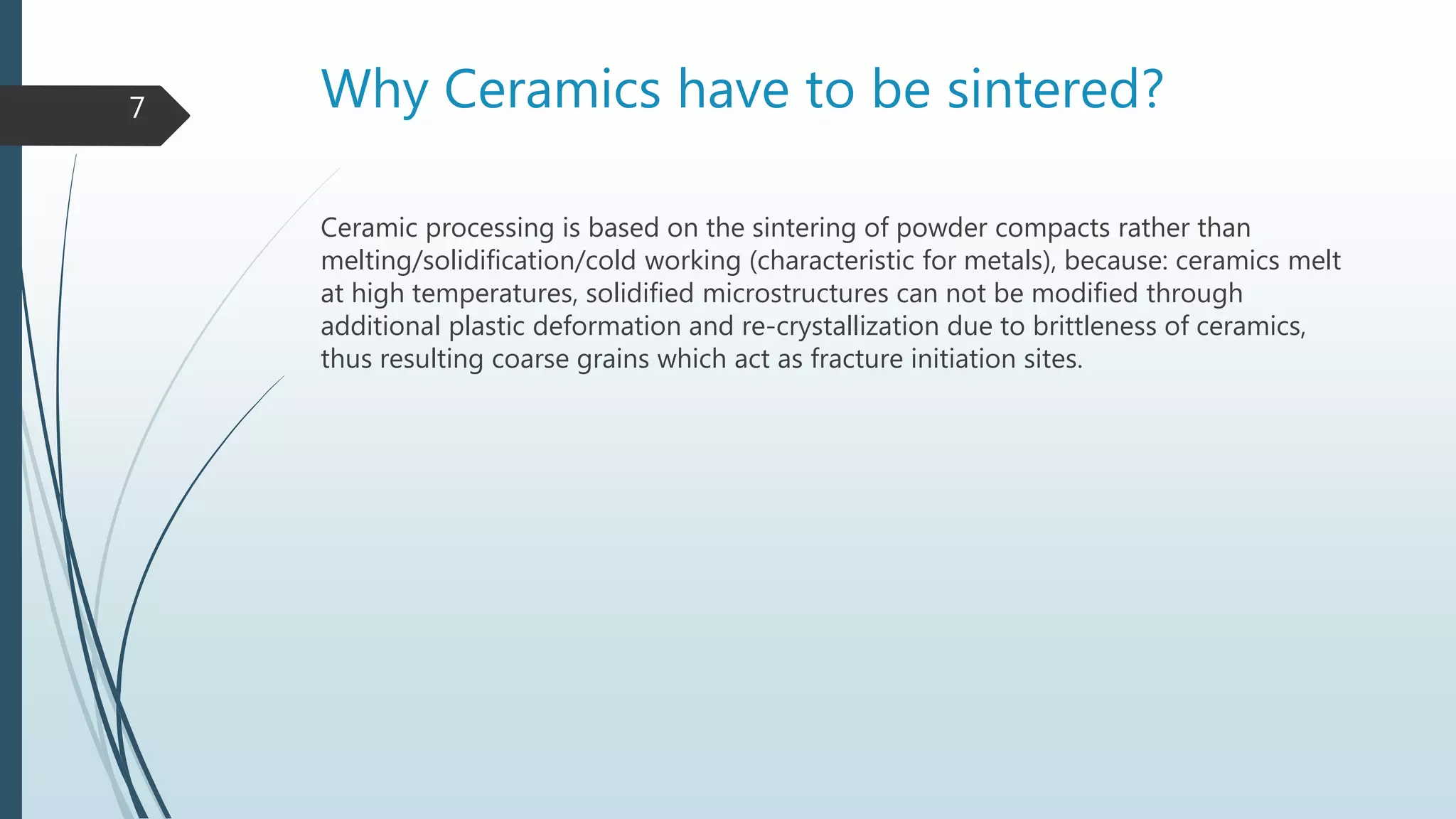 7

Why Ceramics have to be sintered?

Ceramic processing is based on the sintering of powder compacts rather than melting/solidification/cold working (characteristic for metals), because: ceramics melt at high temperatures, solidified microstructures can not be modified through additional plastic deformation and re-crystallization due to brittleness of ceramics, thus resulting coarse grains which act as fracture initiation sites.